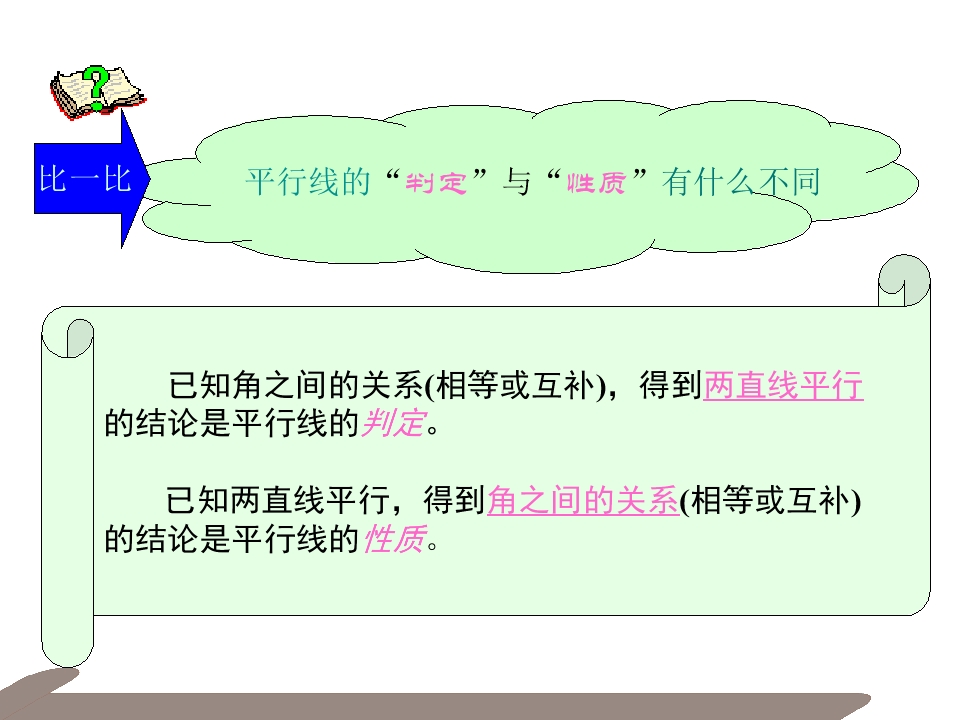 比一比

平行线的“判定”与“性质”有什么不同

已知角之间的关系(相等或互补)，得到两直线平行的结论是平行线的判定。

已知两直线平行，得到角之间的关系(相等或互补)的结论是平行线的性质。